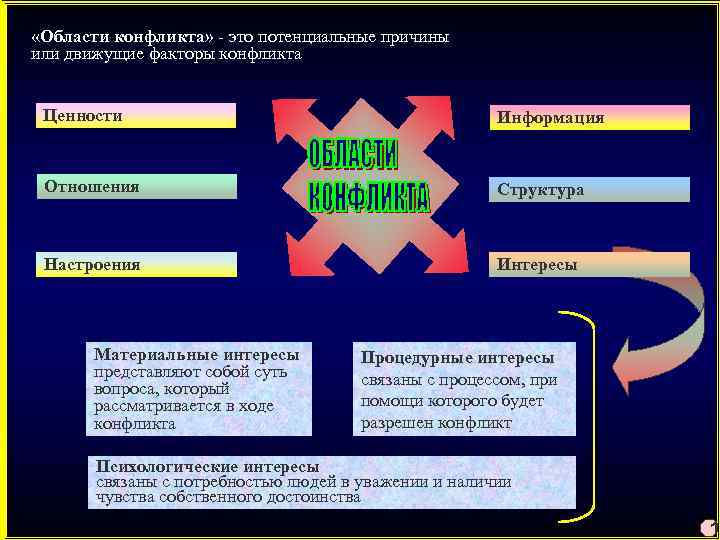 «Области конфликта» - это потенциальные причины или движущие факторы конфликта

Ценности

Отношения

Настроения

ОБЛАСТИ КОНФЛИКТА

Информация

Структура

Интересы

Материальные интересы представляют собой суть вопроса, который рассматривается в ходе конфликта

Процедурные интересы связаны с процессом, при помощи которого будет разрешен конфликт

Психологические интересы связаны с потребностью людей в уважении и наличии чувства собственного достоинства